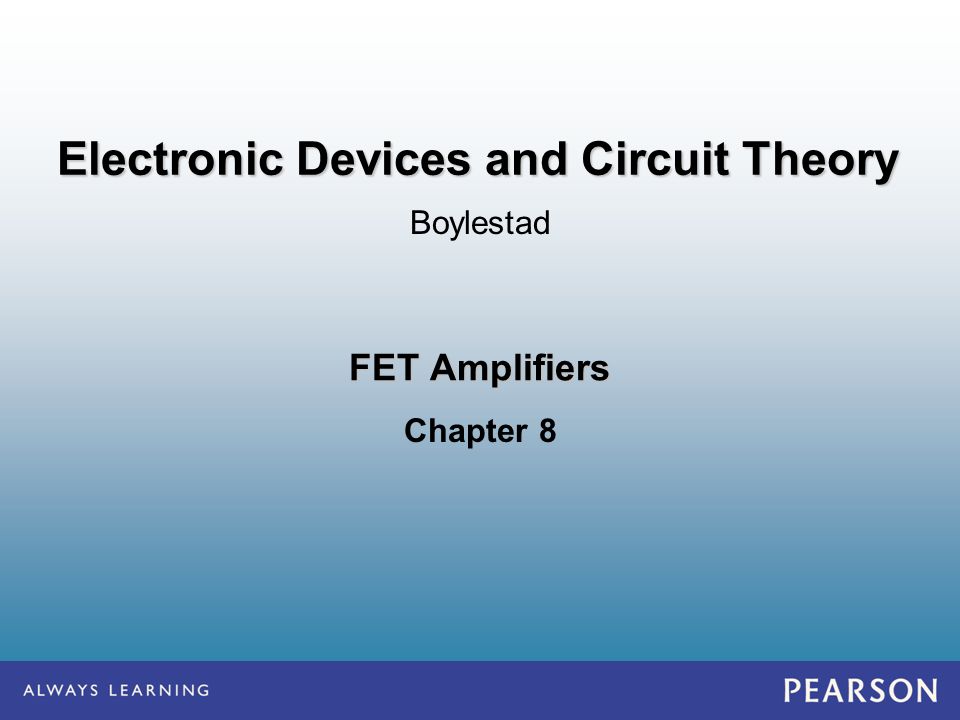 Electronic Devices and Circuit Theory

Boylestad

FET Amplifiers

Chapter 8

ALWAYS LEARNING

PEARSON